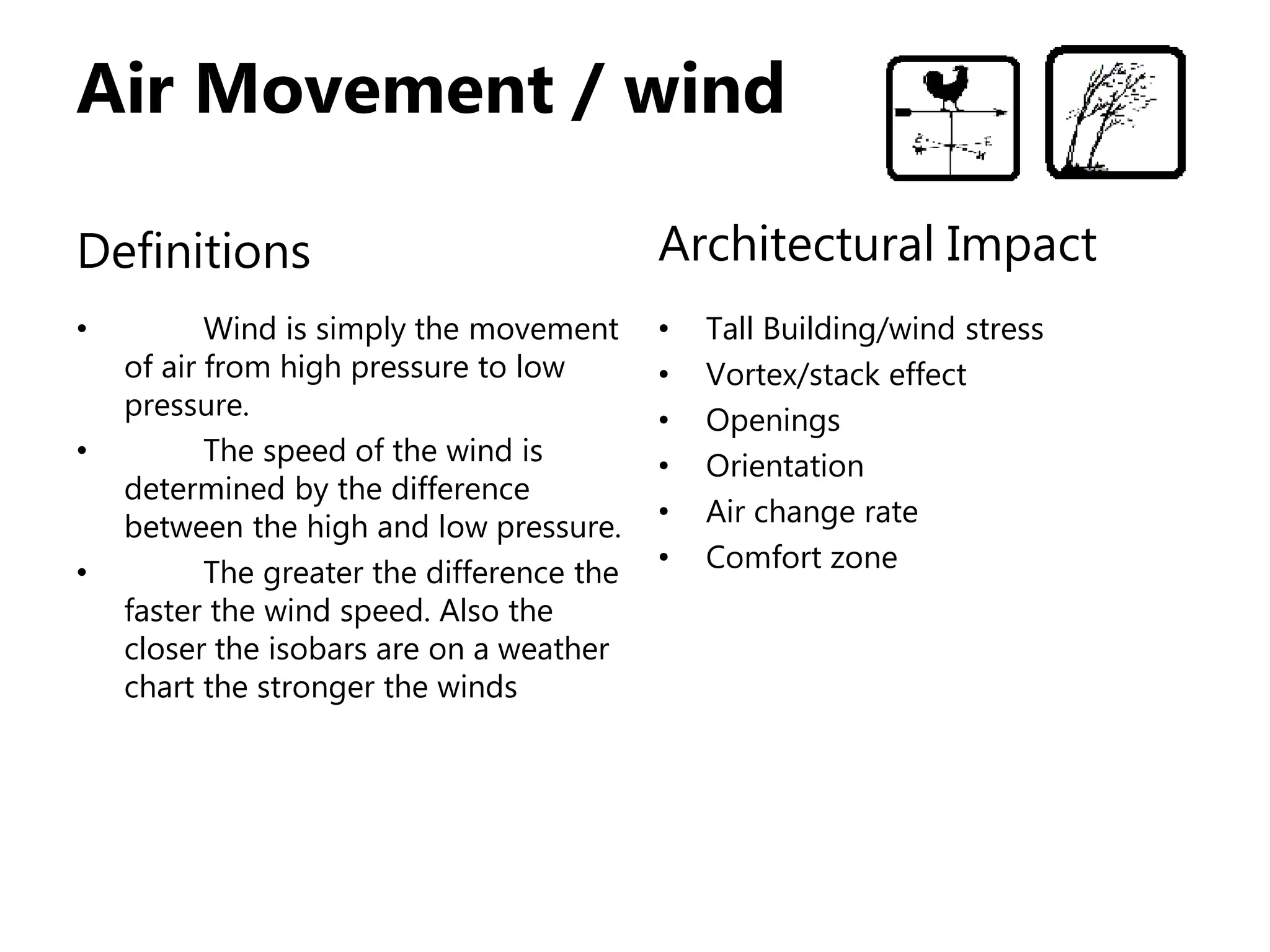 Air Movement / wind

Definitions

• Wind is simply the movement of air from high pressure to low pressure.
• The speed of the wind is determined by the difference between the high and low pressure.
• The greater the difference the faster the wind speed. Also the closer the isobars are on a weather chart the stronger the winds

Architectural Impact

• Tall Building/wind stress
• Vortex/stack effect
• Openings
• Orientation
• Air change rate
• Comfort zone